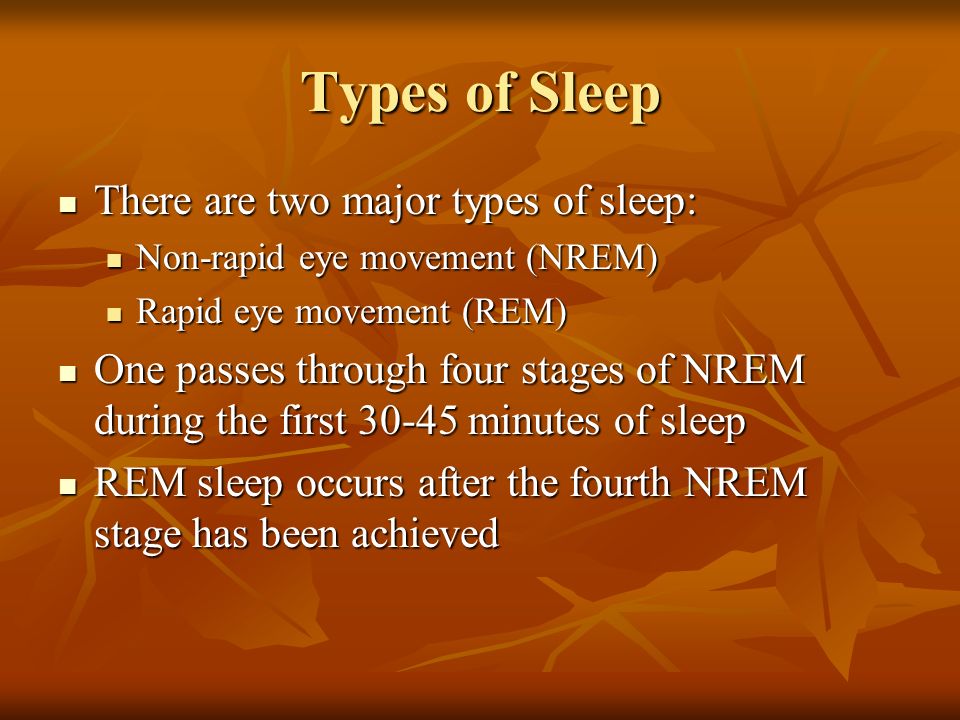 Types of Sleep

- There are two major types of sleep:
  - Non-rapid eye movement (NREM)
  - Rapid eye movement (REM)
- One passes through four stages of NREM during the first 30-45 minutes of sleep
- REM sleep occurs after the fourth NREM stage has been achieved